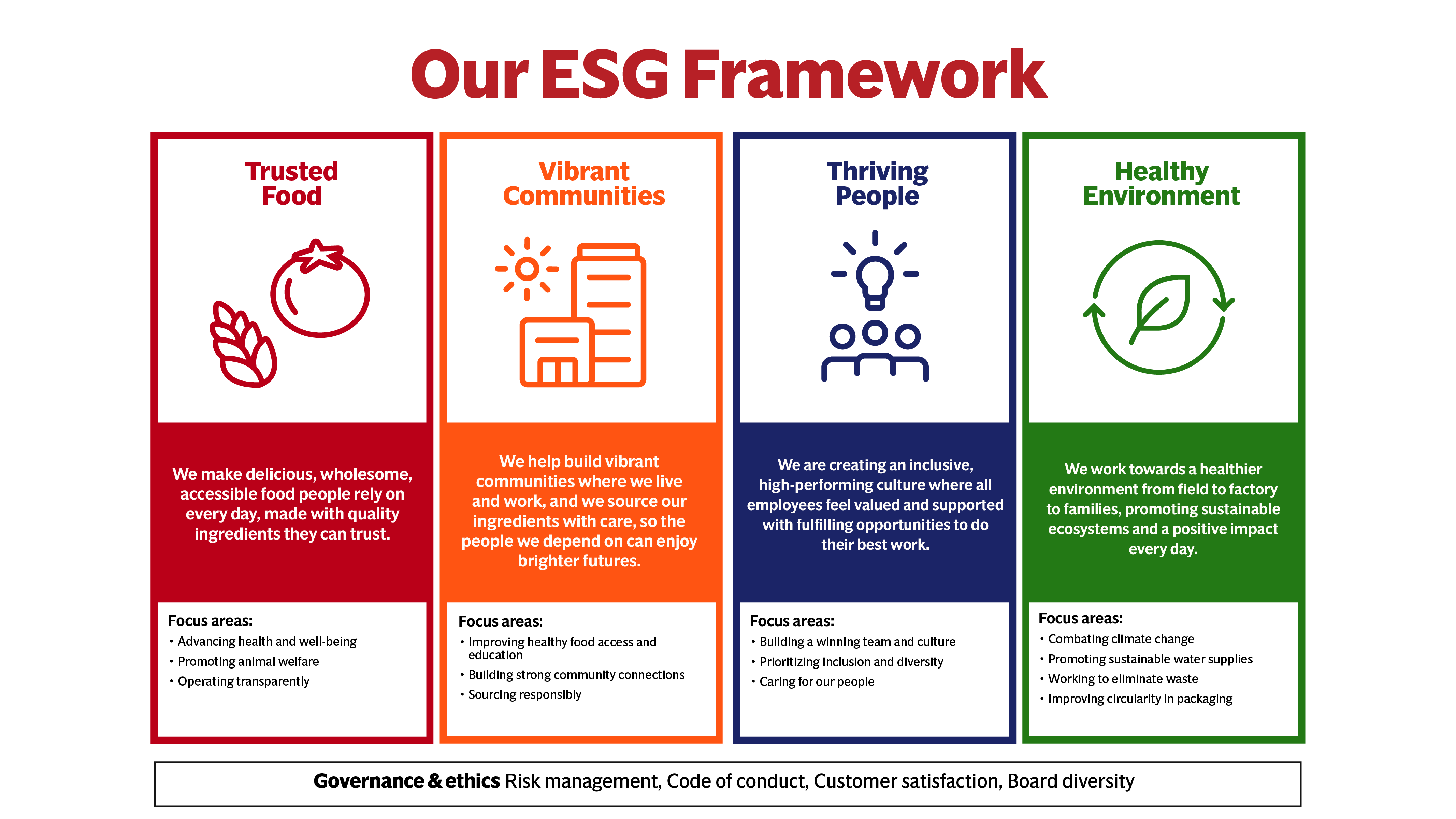 Our ESG Framework

Trusted Food

We make delicious, wholesome, accessible food people rely on every day, made with quality ingredients they can trust.

Focus areas:
• Advancing health and well-being
• Promoting animal welfare
• Operating transparently

Vibrant Communities

We help build vibrant communities where we live and work, and we source our ingredients with care, so the people we depend on can enjoy brighter futures.

Focus areas:
• Improving healthy food access and education
• Building strong community connections
• Sourcing responsibly

Thriving People

We are creating an inclusive, high-performing culture where all employees feel valued and supported with fulfilling opportunities to do their best work.

Focus areas:
• Building a winning team and culture
• Prioritizing inclusion and diversity
• Caring for our people

Healthy Environment

We work towards a healthier environment from field to factory to families, promoting sustainable ecosystems and a positive impact every day.

Focus areas:
• Combating climate change
• Promoting sustainable water supplies
• Working to eliminate waste
• Improving circularity in packaging

Governance & ethics Risk management, Code of conduct, Customer satisfaction, Board diversity